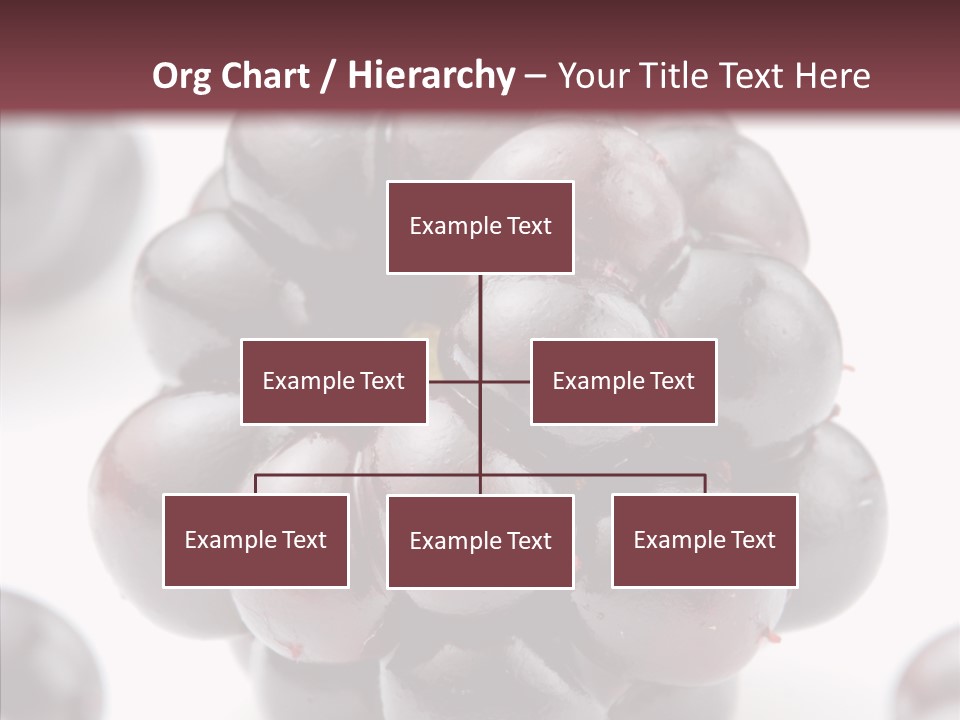 Org Chart / Hierarchy – Your Title Text Here

Example Text

Example Text

Example Text

Example Text

Example Text

Example Text